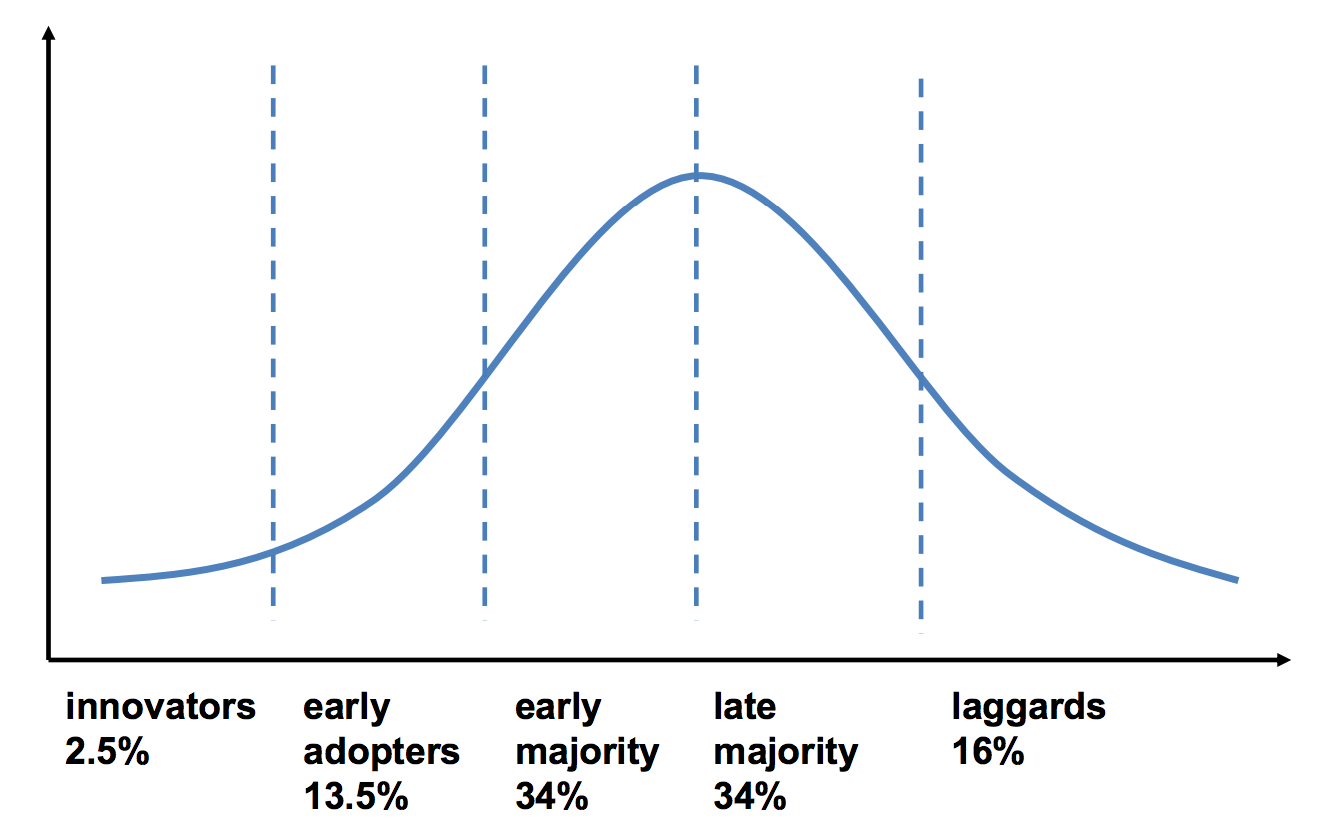 innovators
2.5%

early
adopters
13.5%

early
majority
34%

late
majority
34%

laggards
16%